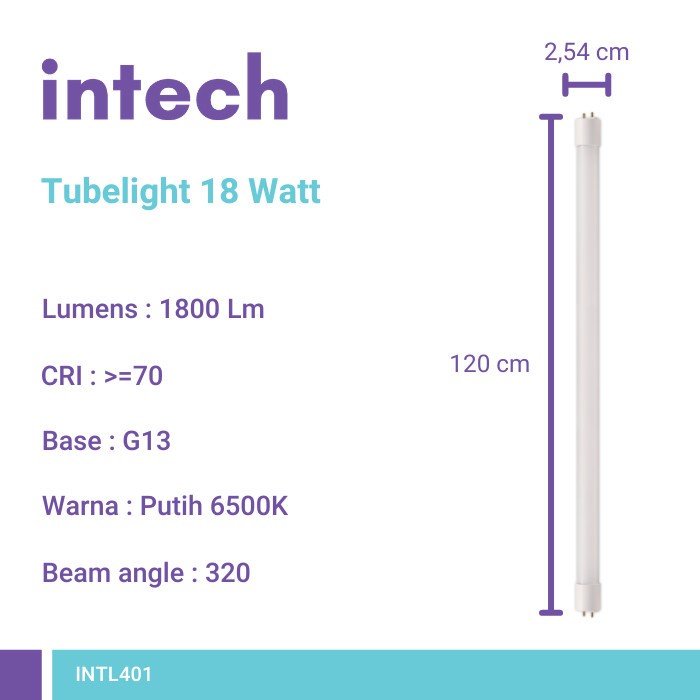 intech

Tubelight 18 Watt

Lumens : 1800 Lm

CRI : >=70

Base : G13

Warna : Putih 6500K

Beam angle : 320

2,54 cm

120 cm

INTL401